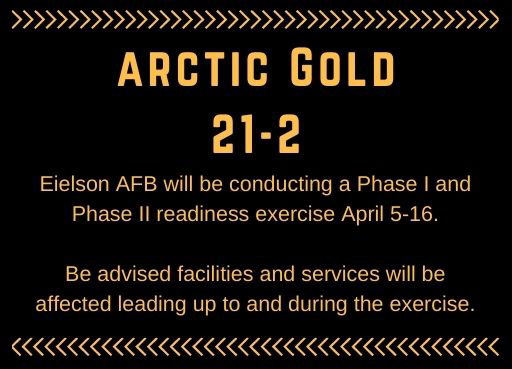 ARCTIC GOLD
21-2

Eielson AFB will be conducting a Phase I and Phase II readiness exercise April 5-16.

Be advised facilities and services will be affected leading up to and during the exercise.